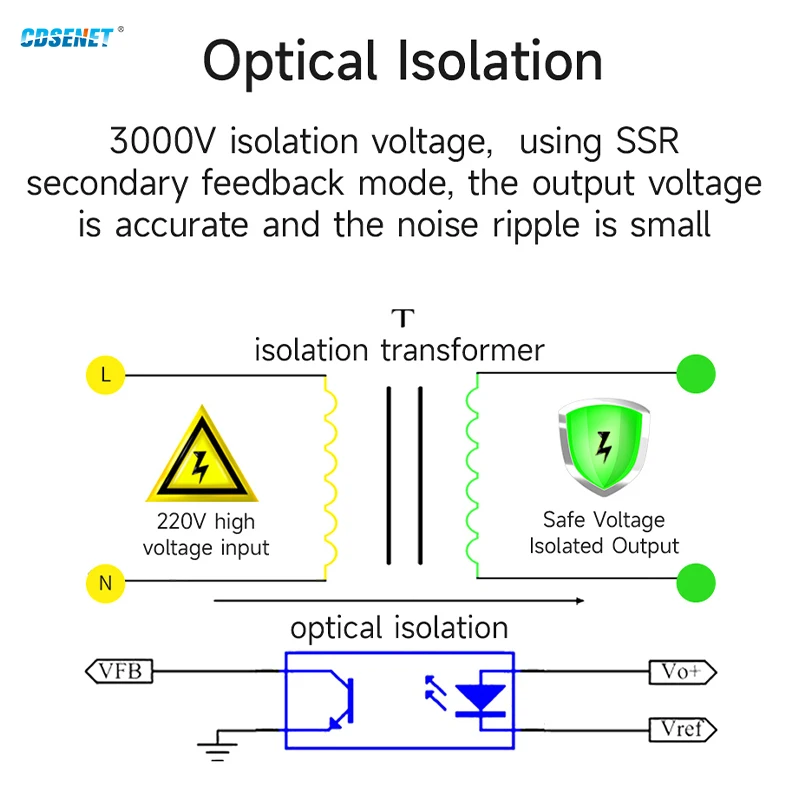 CDSENET®

Optical Isolation

3000V isolation voltage, using SSR secondary feedback mode, the output voltage is accurate and the noise ripple is small

T
isolation transformer

L

220V high voltage input

N

Safe Voltage Isolated Output

optical isolation

VFB

Vo+

Vref